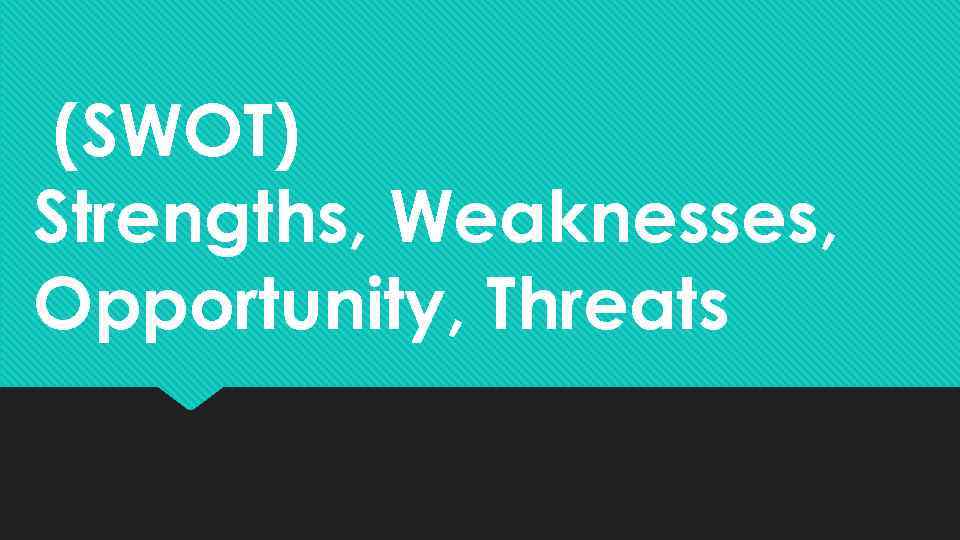 (SWOT)
Strengths, Weaknesses, Opportunity, Threats